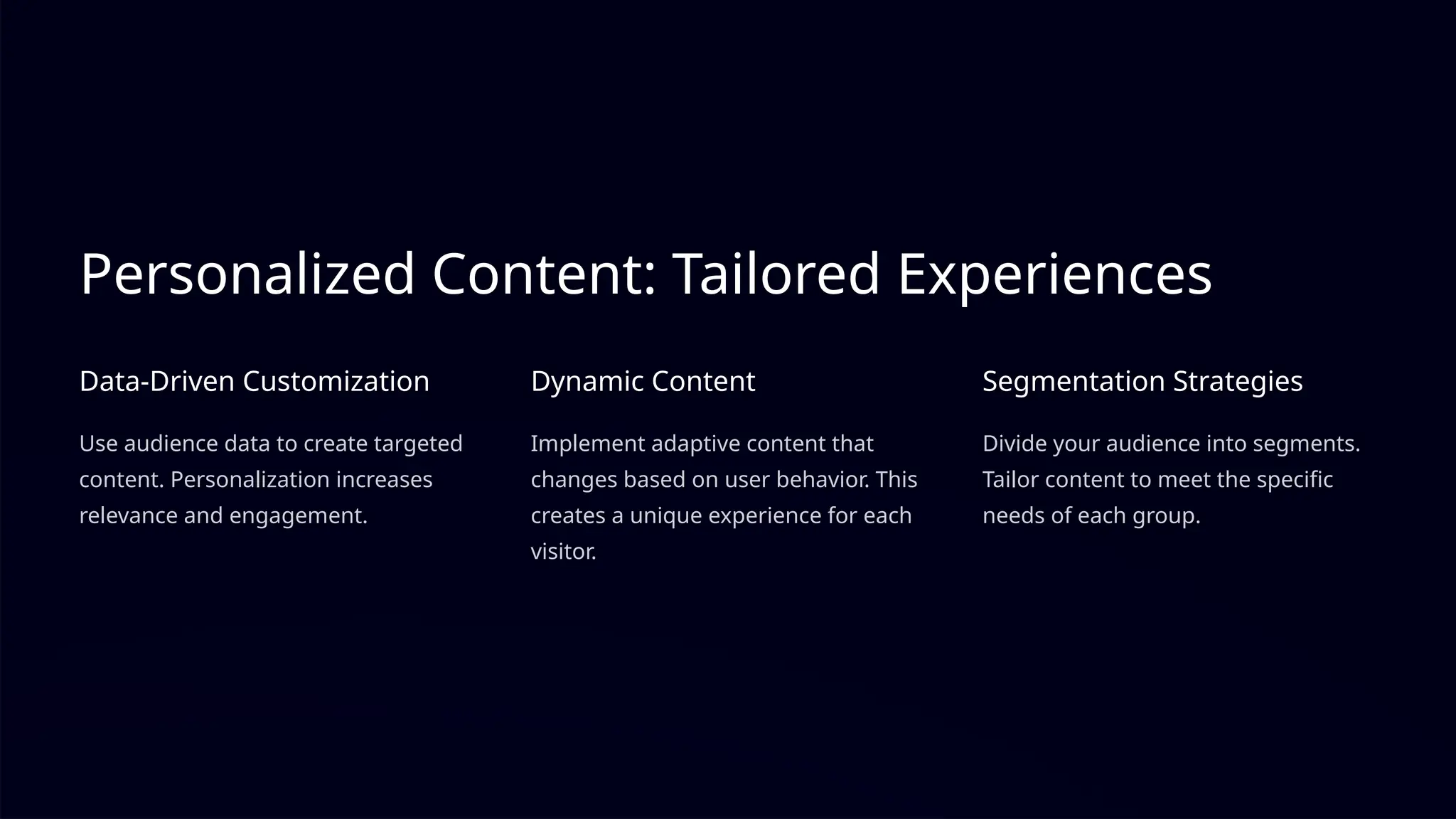 Personalized Content: Tailored Experiences

Data-Driven Customization

Use audience data to create targeted content. Personalization increases relevance and engagement.

Dynamic Content

Implement adaptive content that changes based on user behavior. This creates a unique experience for each visitor.

Segmentation Strategies

Divide your audience into segments. Tailor content to meet the specific needs of each group.